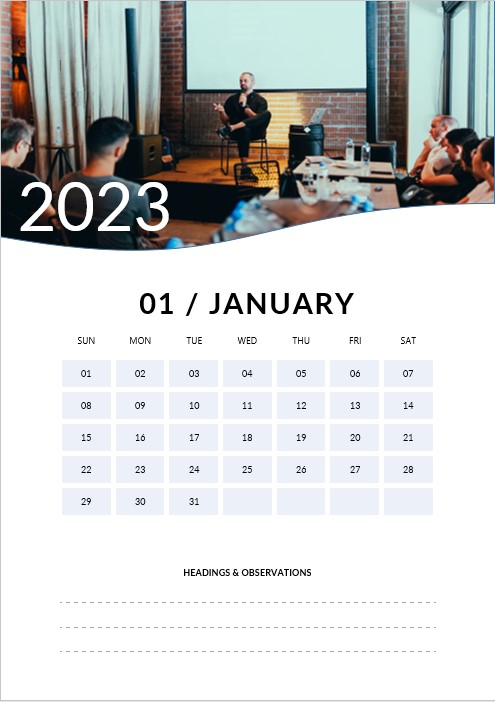 2023

01 / JANUARY

| SUN | MON | TUE | WED | THU | FRI | SAT |
|---|---|---|---|---|---|---|
| 01 | 02 | 03 | 04 | 05 | 06 | 07 |
| 08 | 09 | 10 | 11 | 12 | 13 | 14 |
| 15 | 16 | 17 | 18 | 19 | 20 | 21 |
| 22 | 23 | 24 | 25 | 26 | 27 | 28 |
| 29 | 30 | 31 | | | | |

HEADINGS & OBSERVATIONS